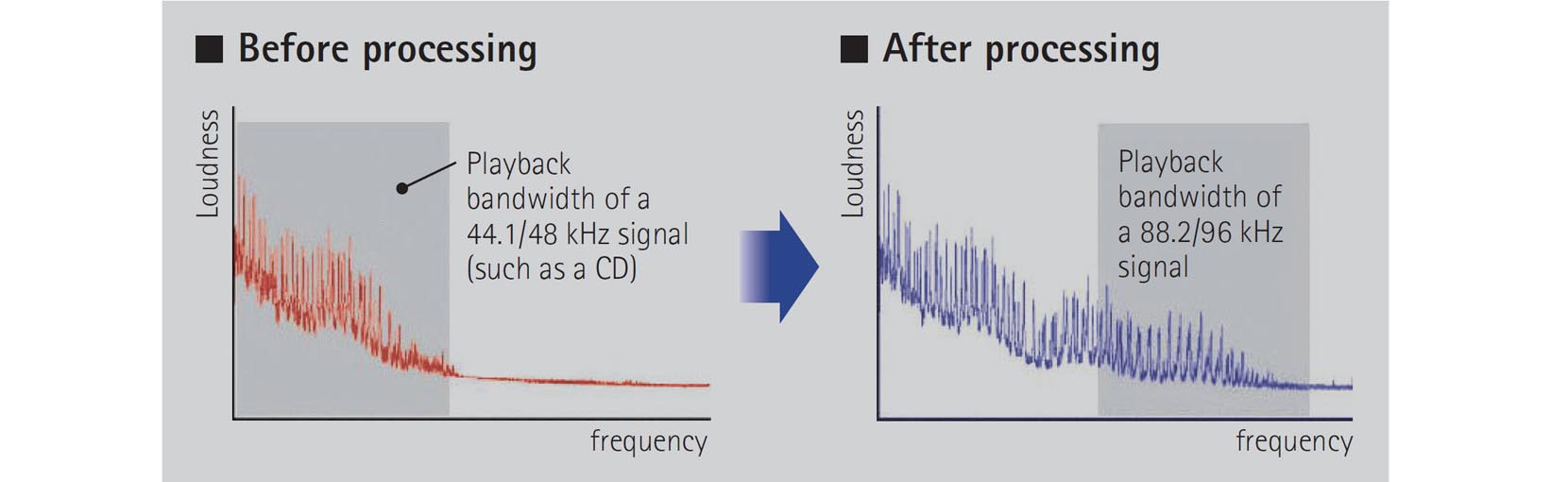 ■ Before processing

Loudness

Playback bandwidth of a 44.1/48 kHz signal (such as a CD)

frequency

■ After processing

Loudness

Playback bandwidth of a 88.2/96 kHz signal

frequency